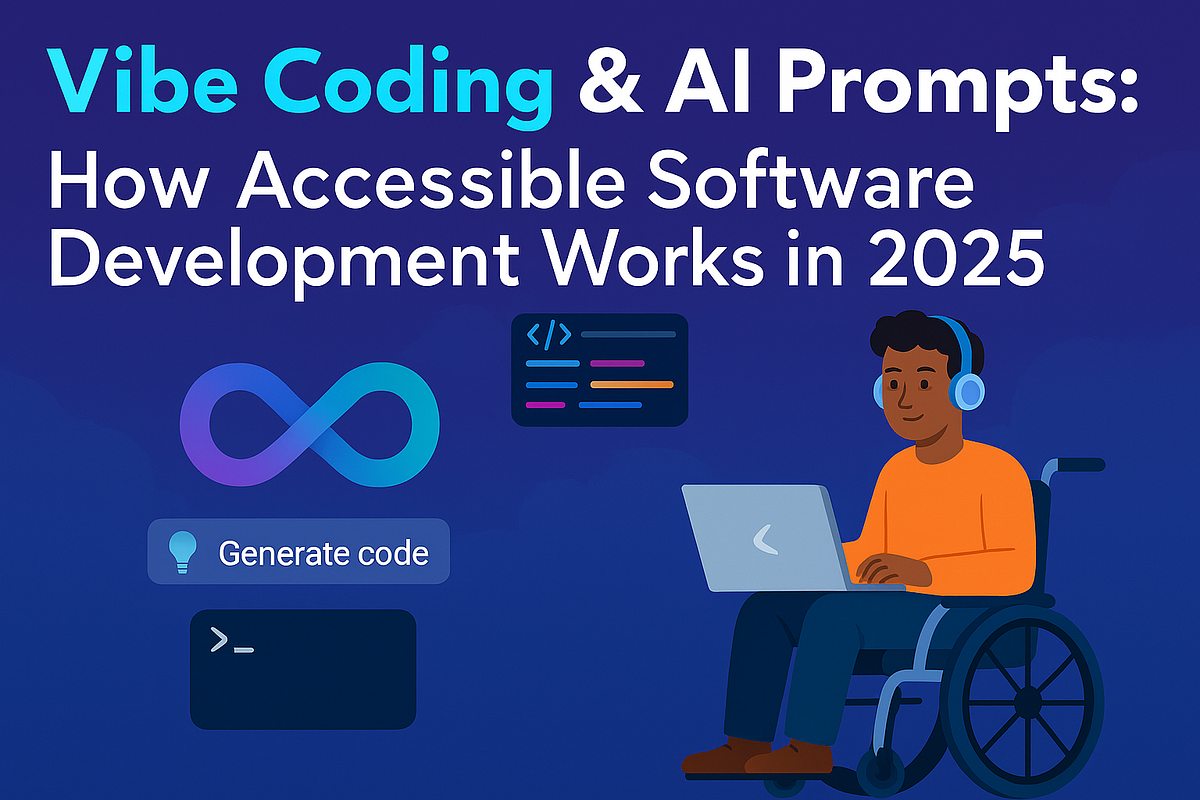 Vibe Coding & AI Prompts:
How Accessible Software Development Works in 2025

</>

Generate code

>_